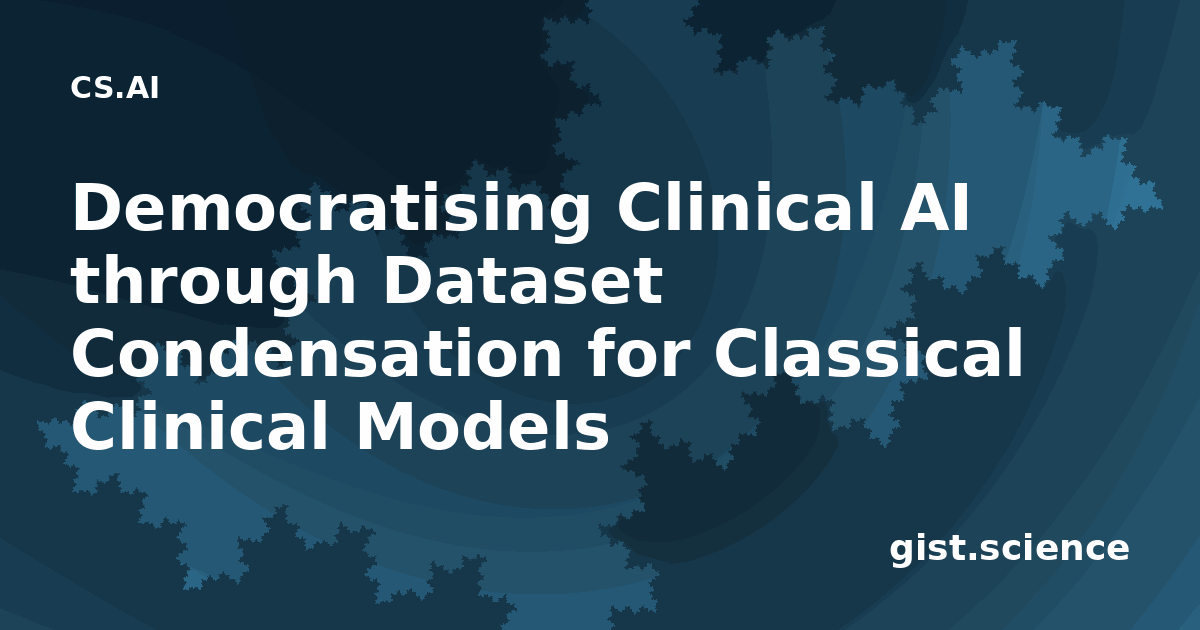 CS.AI

Democratising Clinical AI through Dataset Condensation for Classical Clinical Models

gist.science